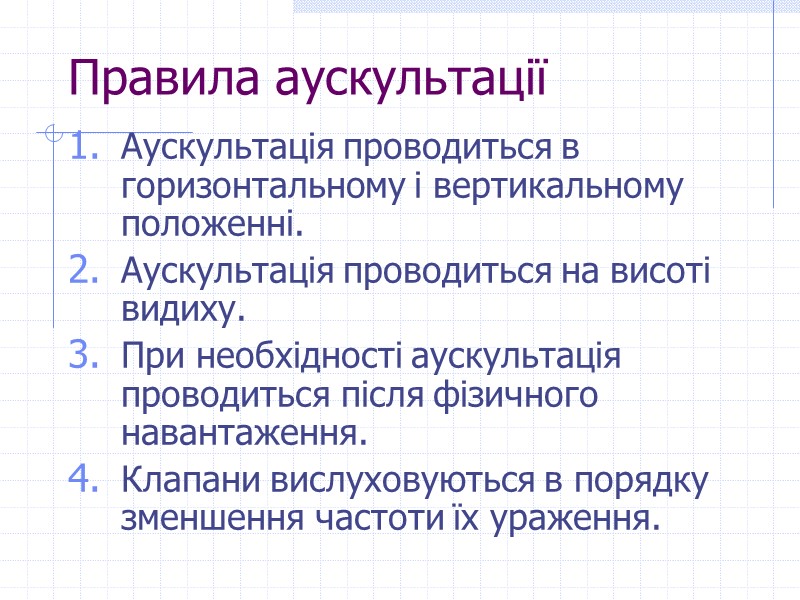 Правила аускультації

1. Аускультація проводиться в горизонтальному і вертикальному положенні.
2. Аускультація проводиться на висоті видиху.
3. При необхідності аускультація проводиться після фізичного навантаження.
4. Клапани вислуховуються в порядку зменшення частоти їх ураження.